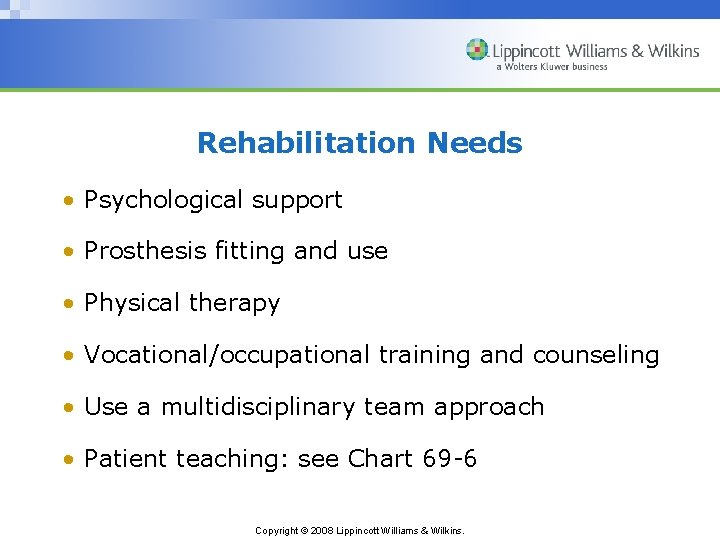 Lippincott Williams & Wilkins
a Wolters Kluwer business

Rehabilitation Needs

• Psychological support
• Prosthesis fitting and use
• Physical therapy
• Vocational/occupational training and counseling
• Use a multidisciplinary team approach
• Patient teaching: see Chart 69-6

Copyright © 2008 Lippincott Williams & Wilkins.